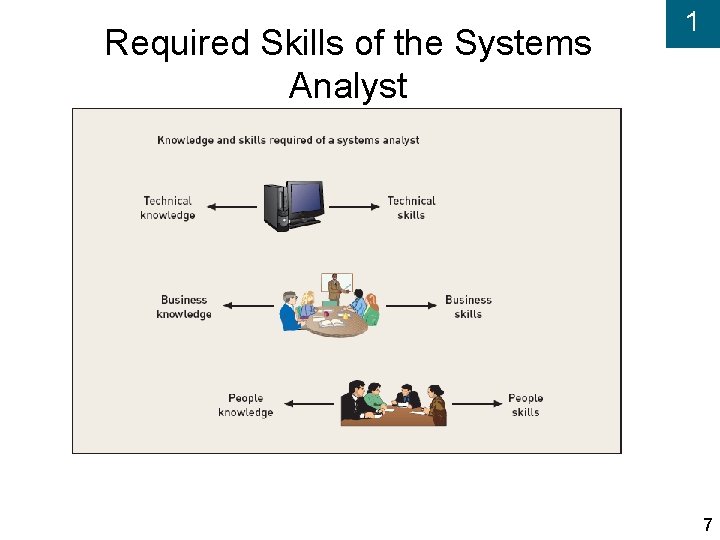 1

Required Skills of the Systems Analyst

Knowledge and skills required of a systems analyst

Technical knowledge

Technical skills

Business knowledge

Business skills

People knowledge

People skills

7